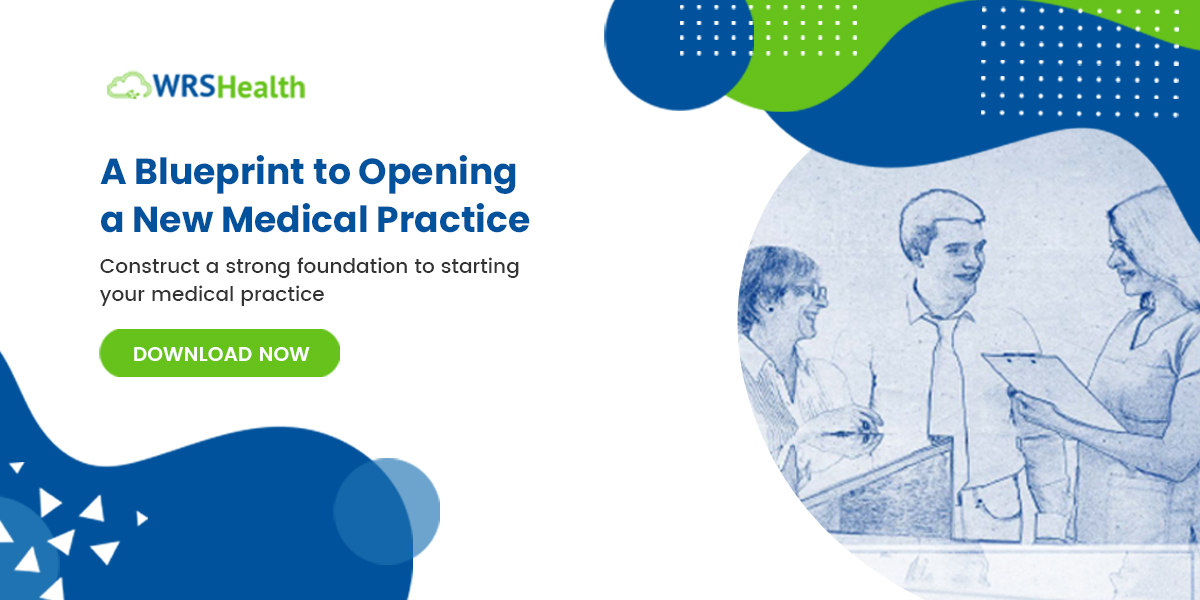 WRSHealth

A Blueprint to Opening a New Medical Practice

Construct a strong foundation to starting your medical practice

DOWNLOAD NOW